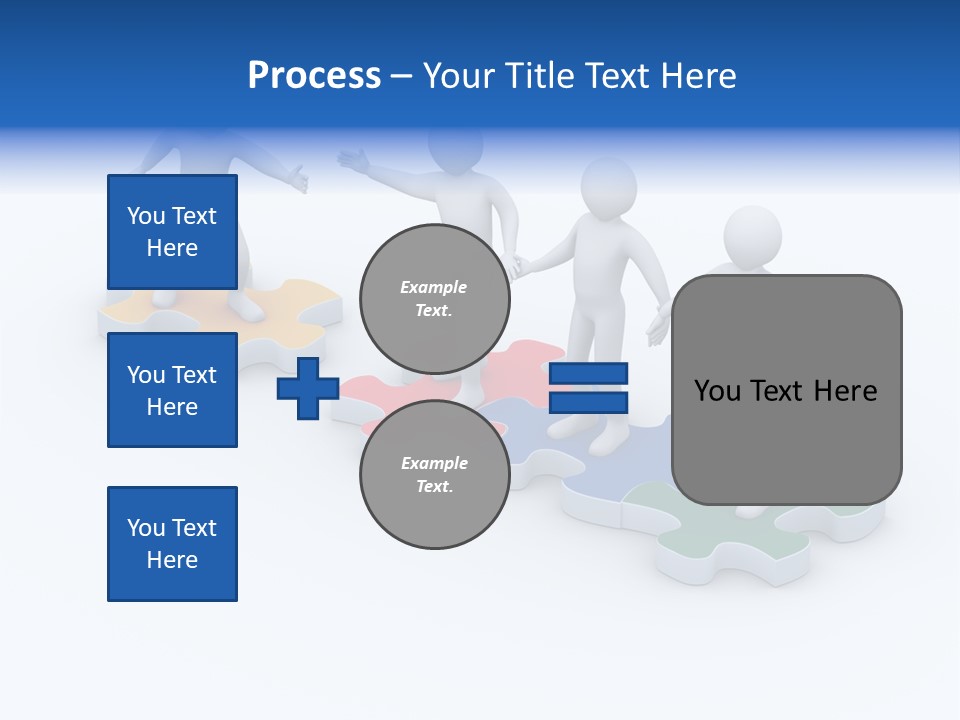 Process – Your Title Text Here

You Text Here

You Text Here

You Text Here

Example Text.

Example Text.

You Text Here